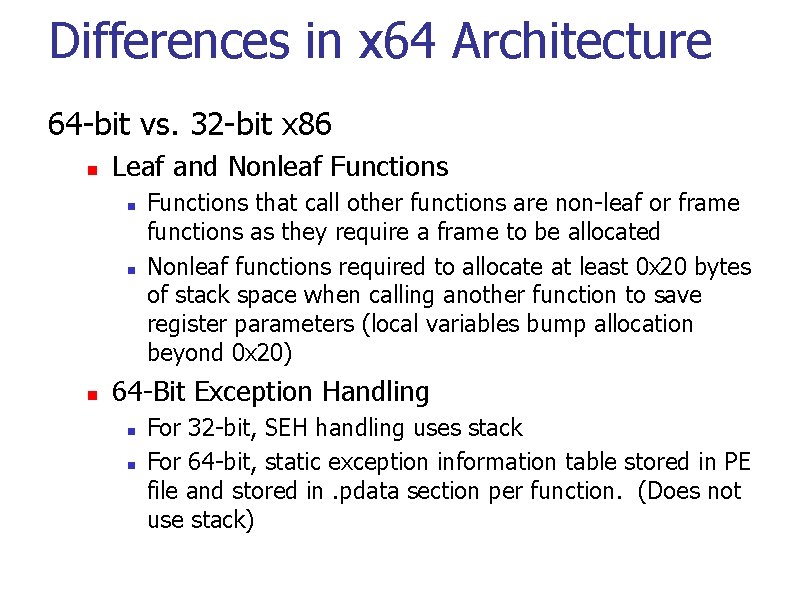 Differences in x64 Architecture

64-bit vs. 32-bit x86

- Leaf and Nonleaf Functions
  - Functions that call other functions are non-leaf or frame functions as they require a frame to be allocated
  - Nonleaf functions required to allocate at least 0x20 bytes of stack space when calling another function to save register parameters (local variables bump allocation beyond 0x20)
- 64-Bit Exception Handling
  - For 32-bit, SEH handling uses stack
  - For 64-bit, static exception information table stored in PE file and stored in .pdata section per function. (Does not use stack)